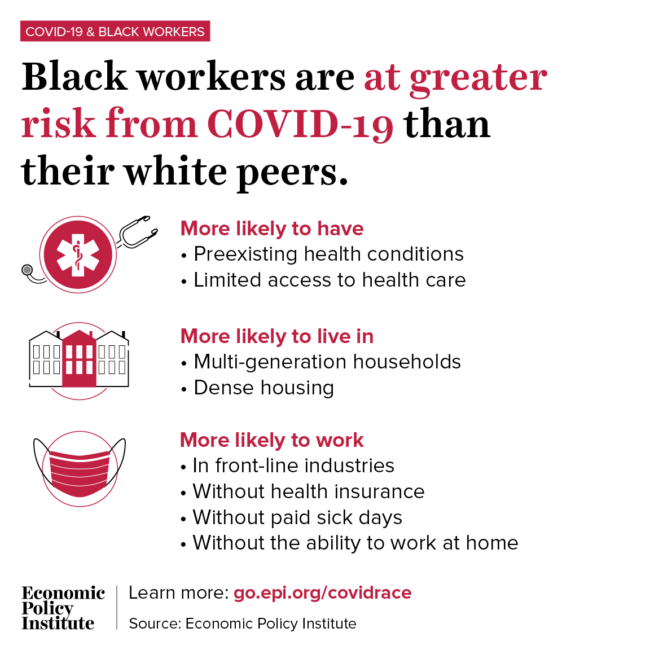 COVID-19 & BLACK WORKERS

Black workers are at greater risk from COVID-19 than their white peers.

More likely to have
• Preexisting health conditions
• Limited access to health care

More likely to live in
• Multi-generation households
• Dense housing

More likely to work
• In front-line industries
• Without health insurance
• Without paid sick days
• Without the ability to work at home

Economic Policy Institute

Learn more: go.epi.org/covidrace

Source: Economic Policy Institute